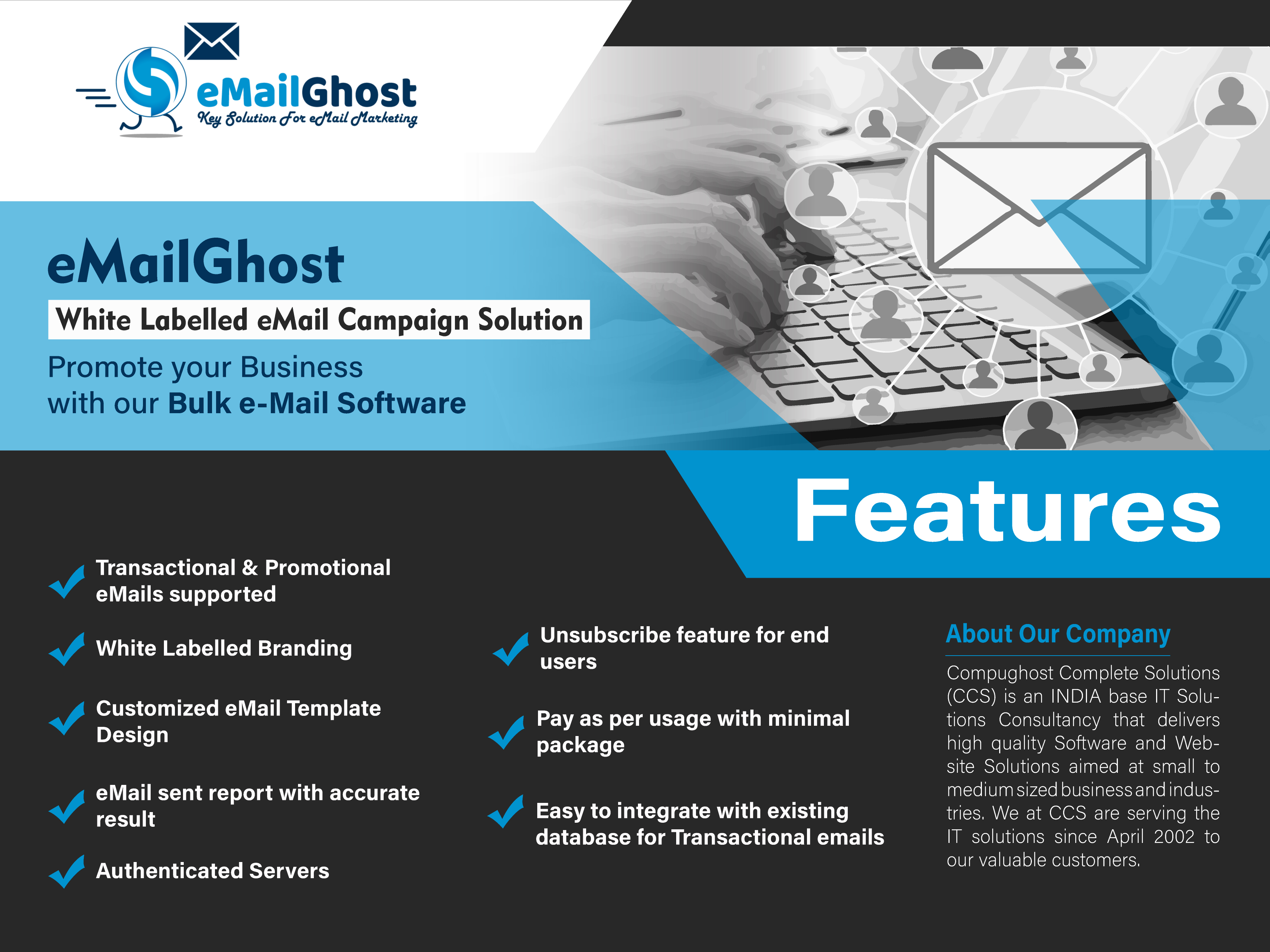 eMailGhost
Key Solution For eMail Marketing

eMailGhost
White Labelled eMail Campaign Solution
Promote your Business with our Bulk e-Mail Software

Features

Transactional & Promotional eMails supported

White Labelled Branding

Customized eMail Template Design

eMail sent report with accurate result

Authenticated Servers

Unsubscribe feature for end users

Pay as per usage with minimal package

Easy to integrate with existing database for Transactional emails

About Our Company

Compughost Complete Solutions (CCS) is an INDIA base IT Solutions Consultancy that delivers high quality Software and Website Solutions aimed at small to medium sized business and industries. We at CCS are serving the IT solutions since April 2002 to our valuable customers.